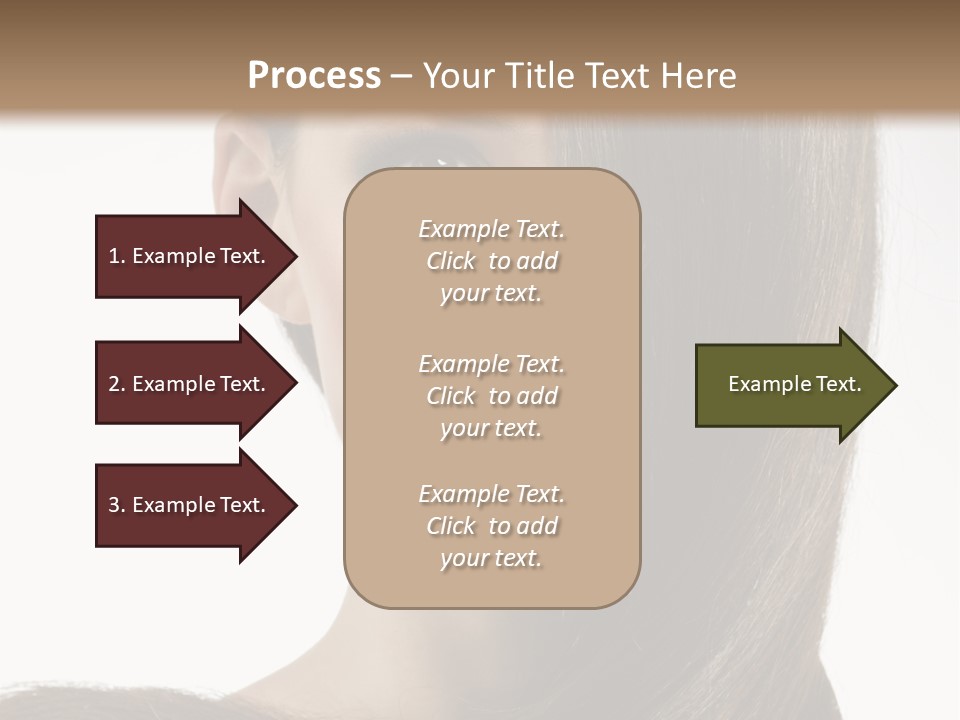 Process – Your Title Text Here

1. Example Text.

2. Example Text.

3. Example Text.

Example Text. Click to add your text.

Example Text. Click to add your text.

Example Text. Click to add your text.

Example Text.